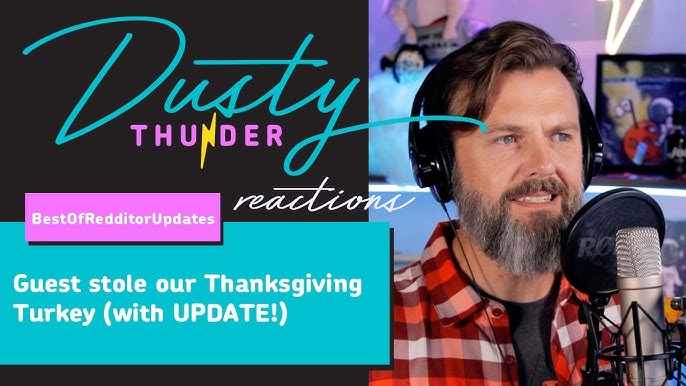 Dusty
THUNDER
reactions

BestOfRedditorUpdates

Guest stole our Thanksgiving Turkey (with UPDATE!)